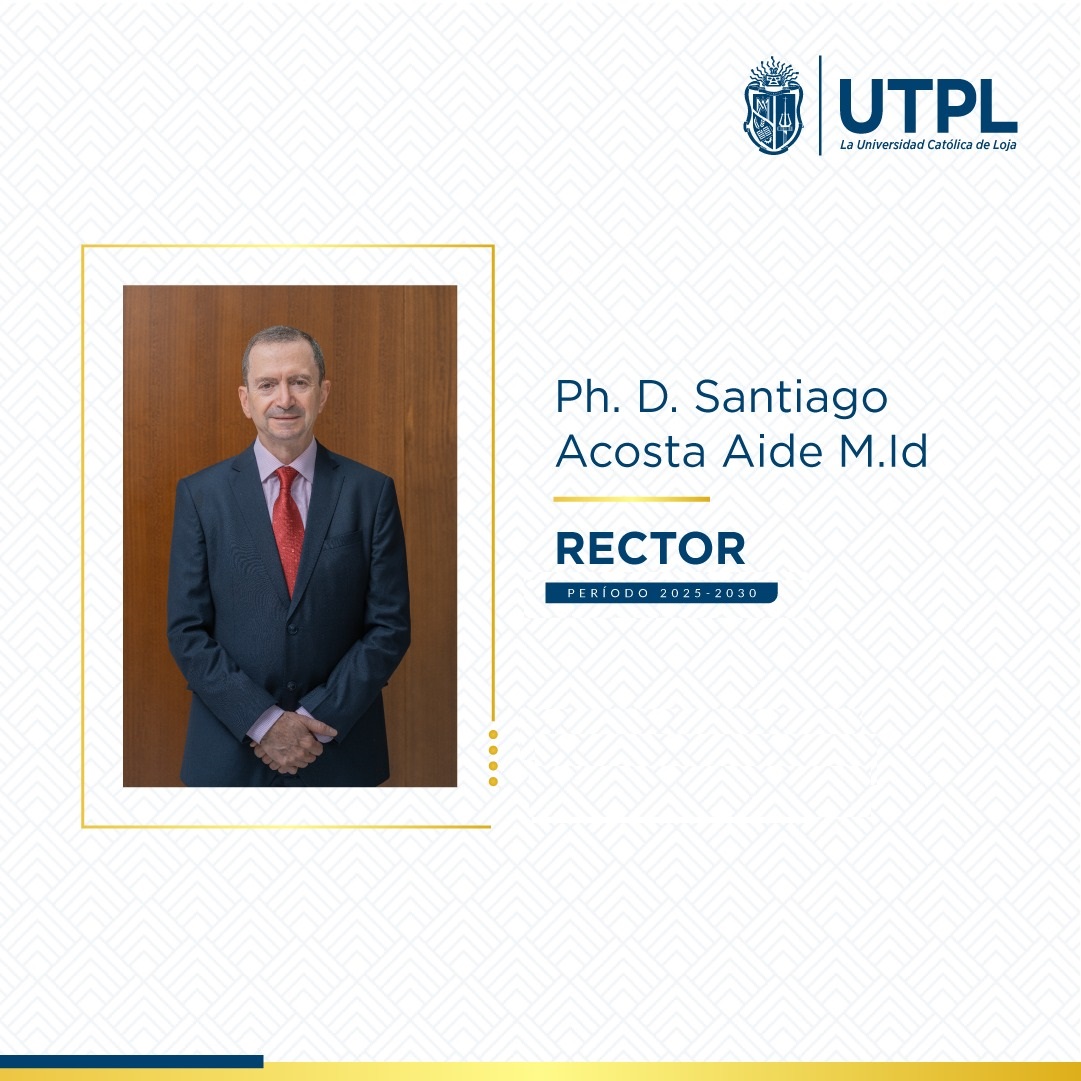 UTPL
La Universidad Católica de Loja

Ph. D. Santiago Acosta Aide M.Id

RECTOR

PERÍODO 2025-2030